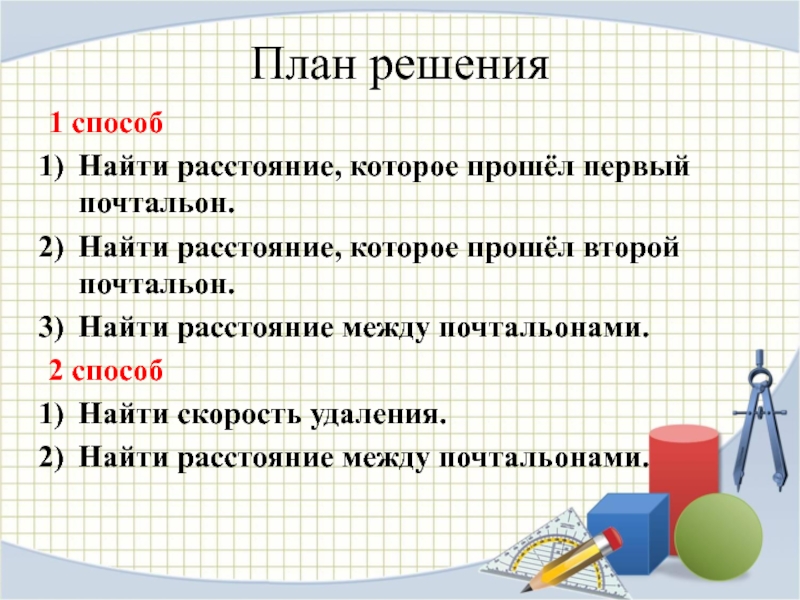 План решения

1 способ

1) Найти расстояние, которое прошёл первый почтальон.

2) Найти расстояние, которое прошёл второй почтальон.

3) Найти расстояние между почтальонами.

2 способ

1) Найти скорость удаления.

2) Найти расстояние между почтальонами.